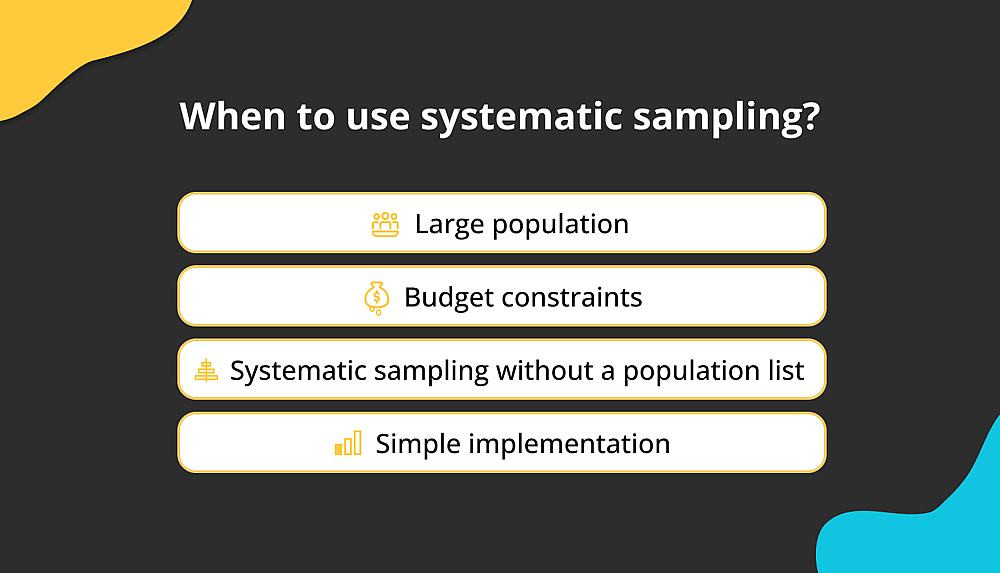 When to use systematic sampling?

Large population

Budget constraints

Systematic sampling without a population list

Simple implementation